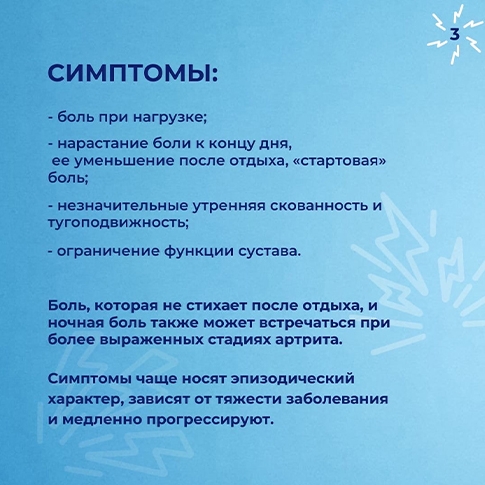 3

СИМПТОМЫ:

- боль при нагрузке;

- нарастание боли к концу дня, ее уменьшение после отдыха, «стартовая» боль;

- незначительные утренняя скованность и тугоподвижность;

- ограничение функции сустава.

Боль, которая не стихает после отдыха, и ночная боль также может встречаться при более выраженных стадиях артрита.

Симптомы чаще носят эпизодический характер, зависят от тяжести заболевания и медленно прогрессируют.